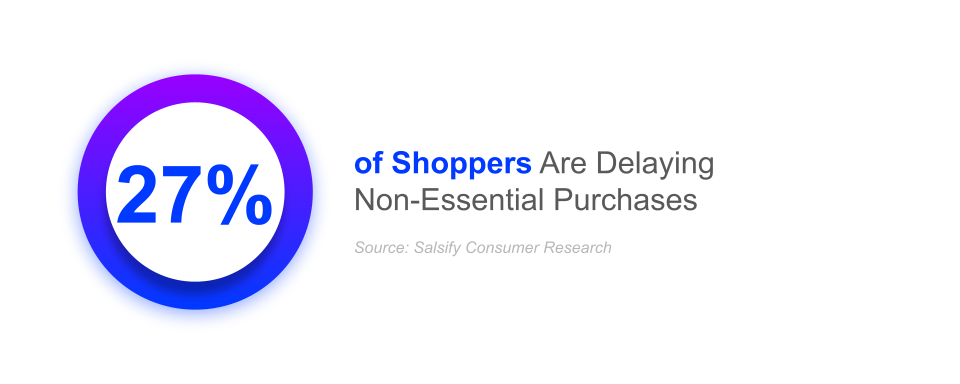 27%

of Shoppers Are Delaying Non-Essential Purchases

Source: Salsify Consumer Research